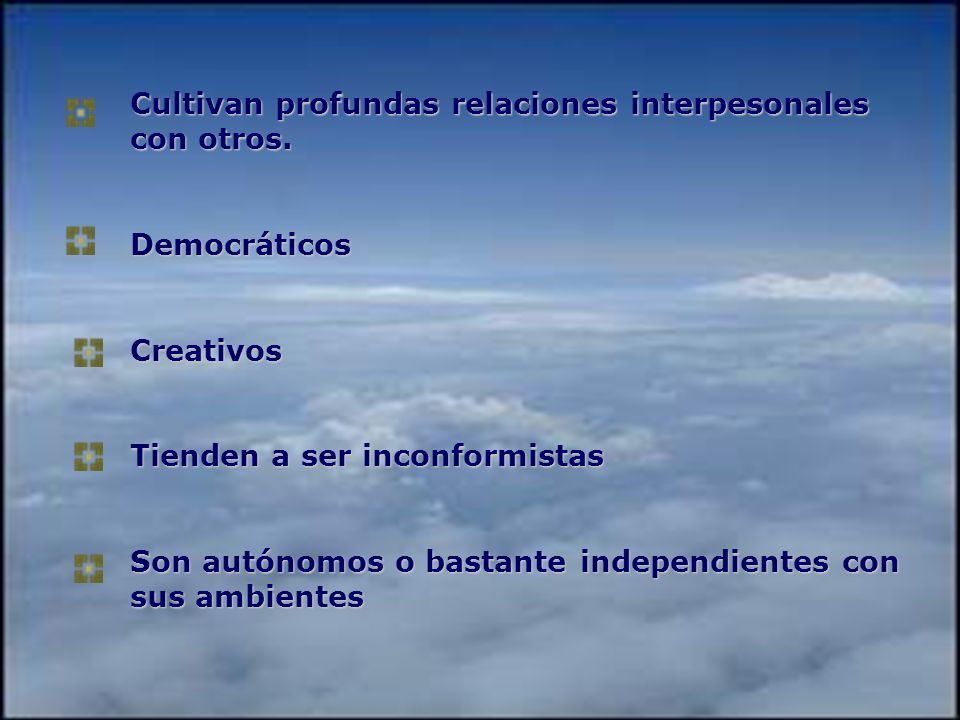 Cultivan profundas relaciones interpesonales con otros.

Democráticos

Creativos

Tienden a ser inconformistas

Son autónomos o bastante independientes con sus ambientes